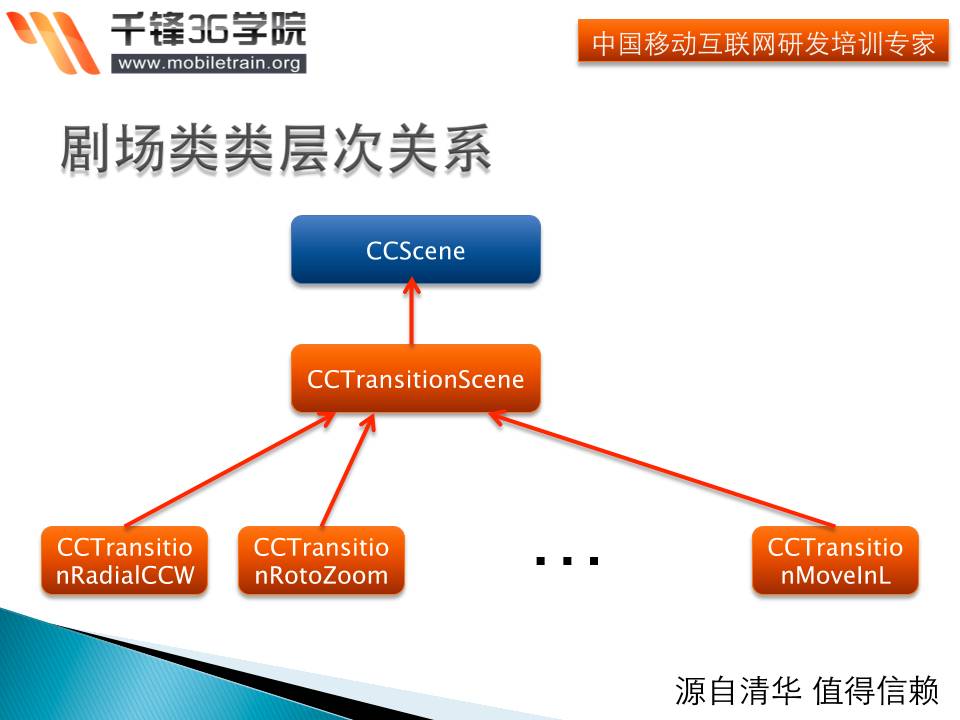 千锋3G学院
www.mobiletrain.org

中国移动互联网研发培训专家

剧场类类层次关系

CCScene

CCTransitionScene

CCTransitionRadialCCW

CCTransitionRotoZoom

...

CCTransitionMoveInL

源自清华 值得信赖